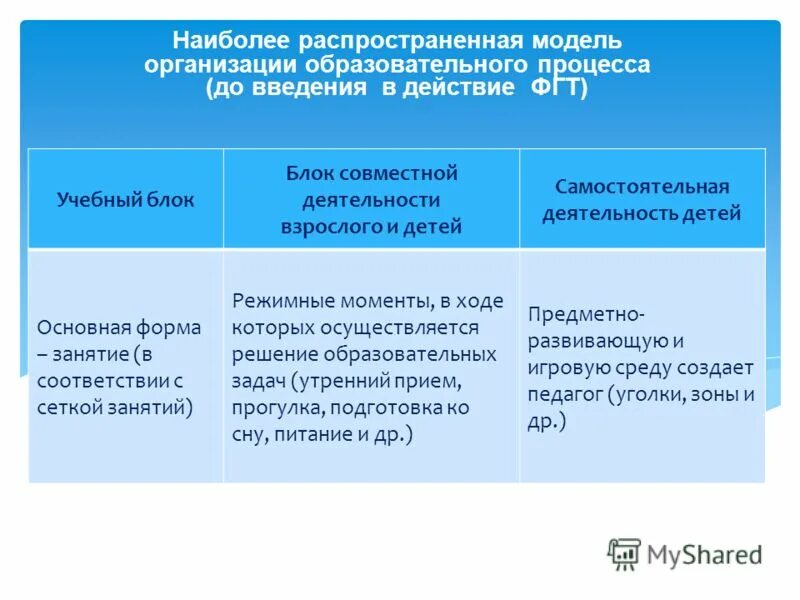 Наиболее распространенная модель организации образовательного процесса (до введения в действие ФГТ)

| Учебный блок | Блок совместной деятельности взрослого и детей | Самостоятельная деятельность детей |
|---|---|---|
| Основная форма – занятие (в соответствии с сеткой занятий) | Режимные моменты, в ходе которых осуществляется решение образовательных задач (утренний прием, прогулка, подготовка ко сну, питание и др.) | Предметно-развивающую и игровую среду создает педагог (уголки, зоны и др.) |

MyShared